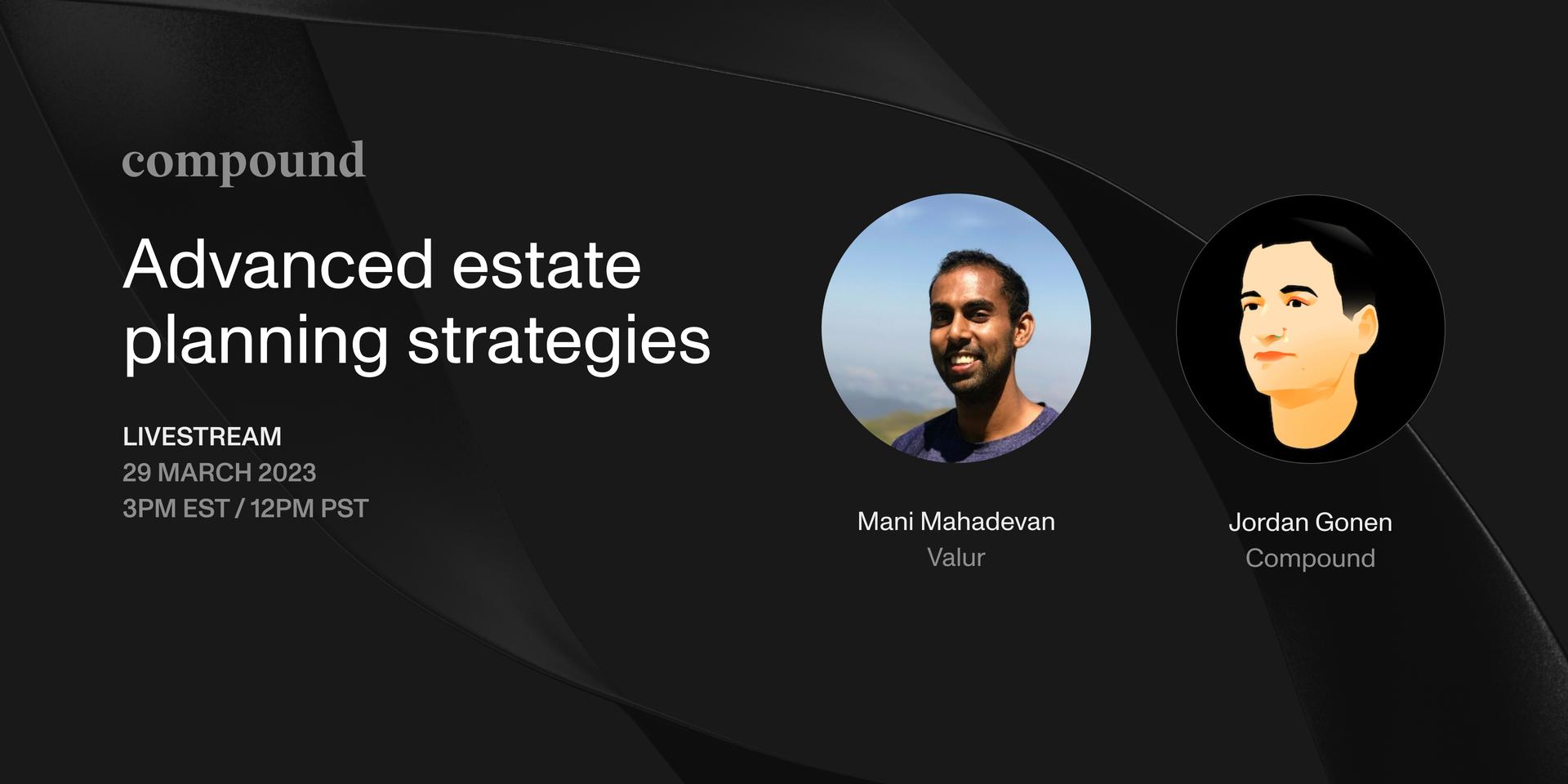 compound

Advanced estate planning strategies

LIVESTREAM
29 MARCH 2023
3PM EST / 12PM PST

Mani Mahadevan
Valur

Jordan Gonen
Compound